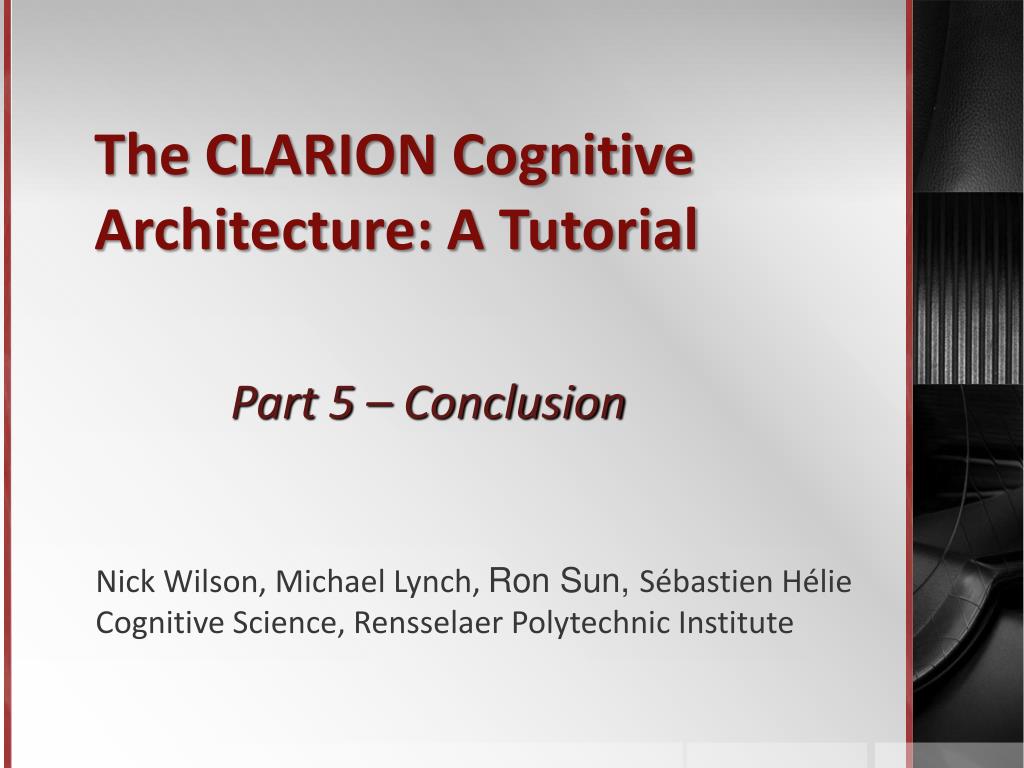 The CLARION Cognitive Architecture: A Tutorial

Part 5 – Conclusion

Nick Wilson, Michael Lynch, Ron Sun, Sébastien Hélie
Cognitive Science, Rensselaer Polytechnic Institute